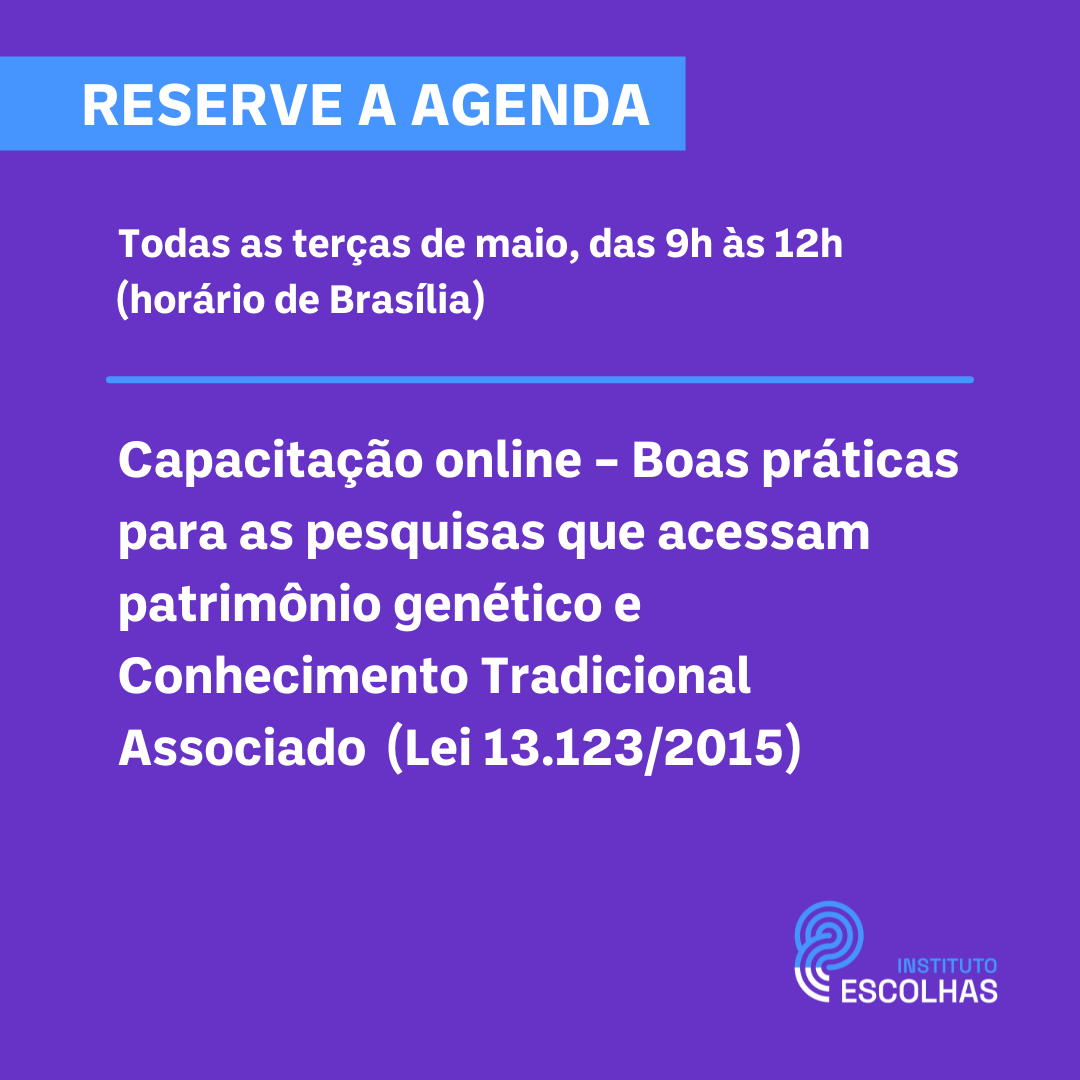 RESERVE A AGENDA

Todas as terças de maio, das 9h às 12h (horário de Brasília)

Capacitação online – Boas práticas para as pesquisas que acessam patrimônio genético e Conhecimento Tradicional Associado (Lei 13.123/2015)

INSTITUTO ESCOLHAS